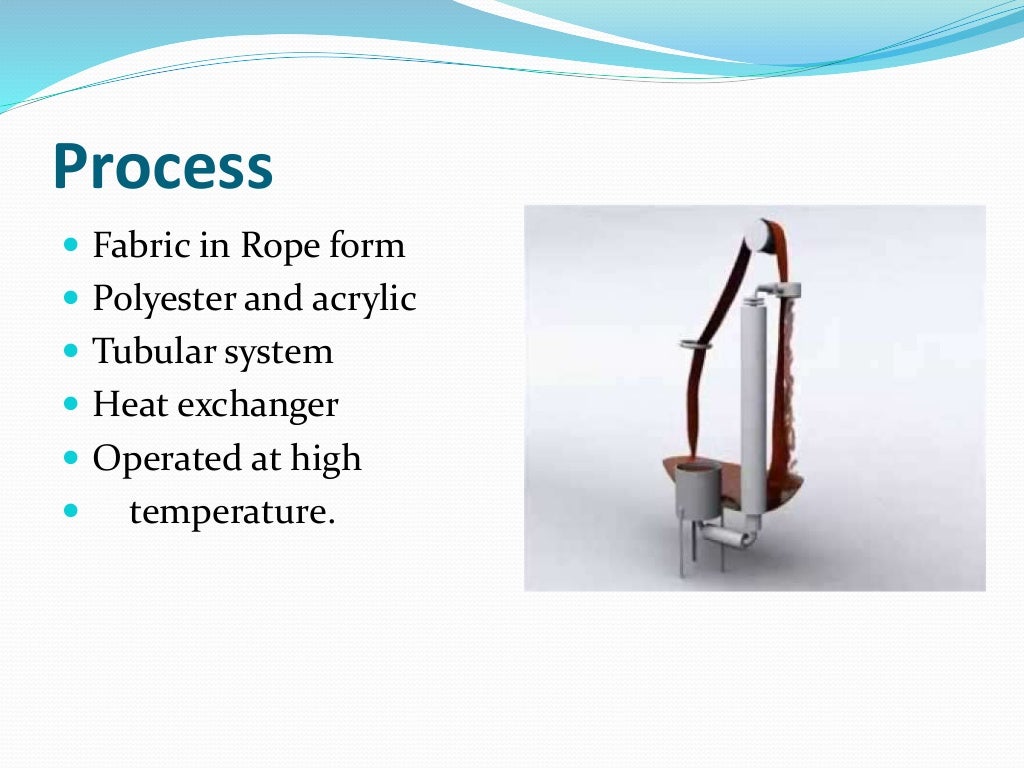 Process

- Fabric in Rope form
- Polyester and acrylic
- Tubular system
- Heat exchanger
- Operated at high
- temperature.